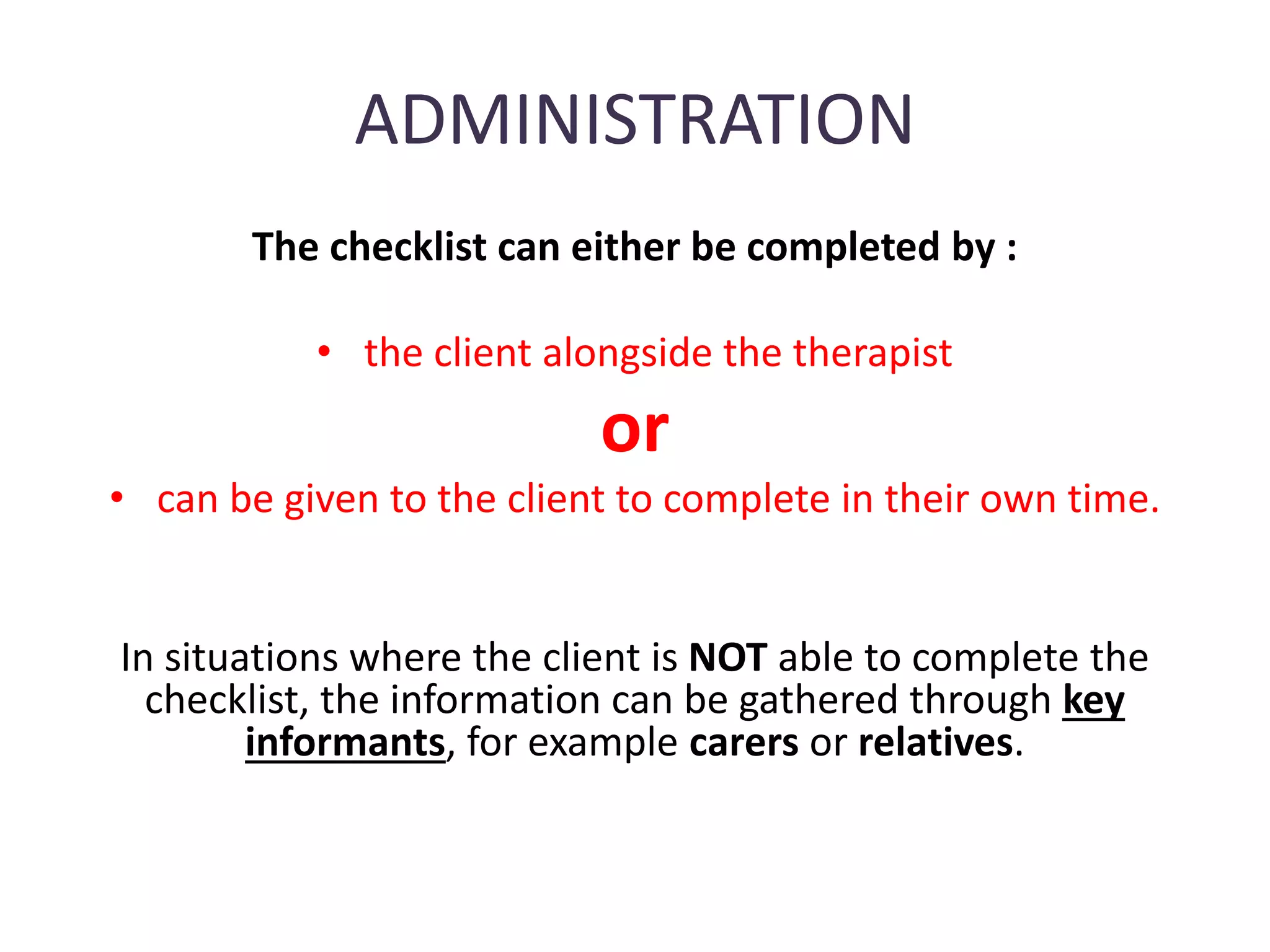 ADMINISTRATION

The checklist can either be completed by :

• the client alongside the therapist

or

• can be given to the client to complete in their own time.

In situations where the client is NOT able to complete the checklist, the information can be gathered through key informants, for example carers or relatives.